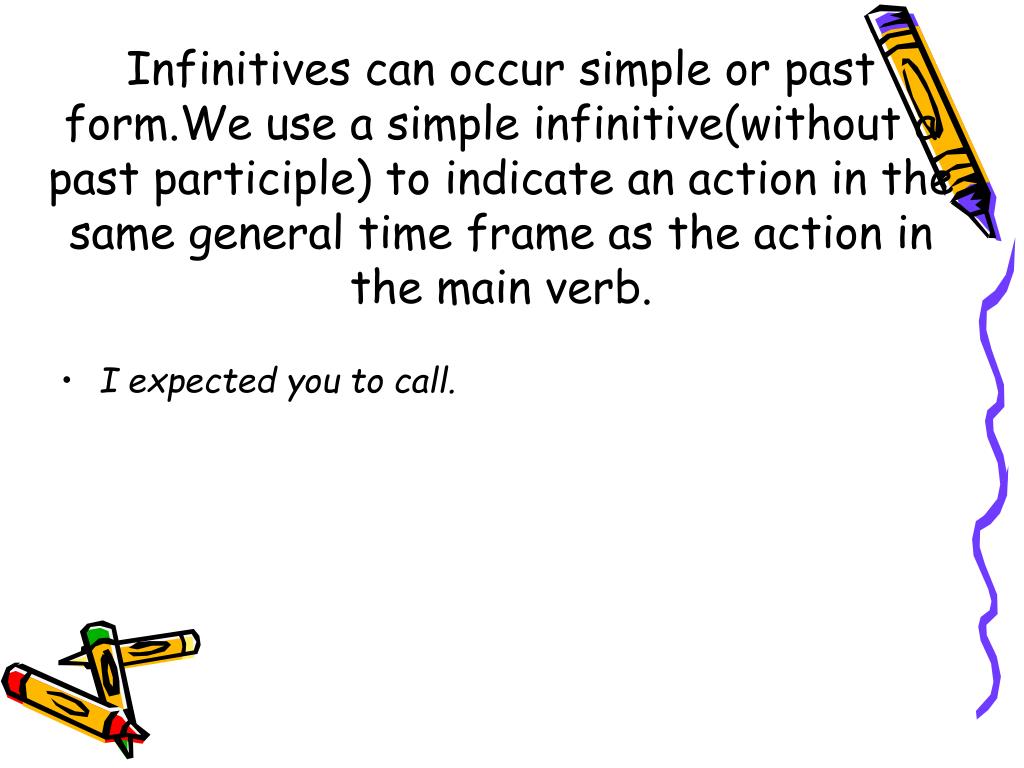 Infinitives can occur simple or past form.We use a simple infinitive(without a past participle) to indicate an action in the same general time frame as the action in the main verb.

• I expected you to call.